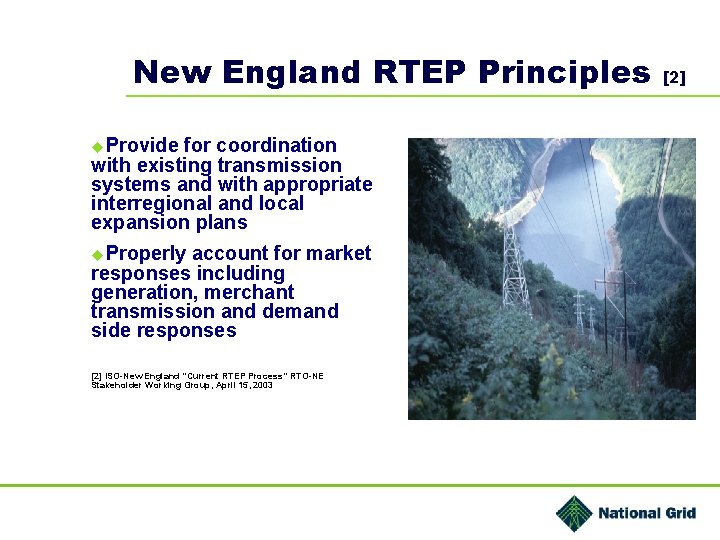 New England RTEP Principles [2]

Provide for coordination with existing transmission systems and with appropriate interregional and local expansion plans

Properly account for market responses including generation, merchant transmission and demand side responses

[2] ISO-New England "Current RTEP Process" RTO-NE Stakeholder Working Group, April 15, 2003

National Grid